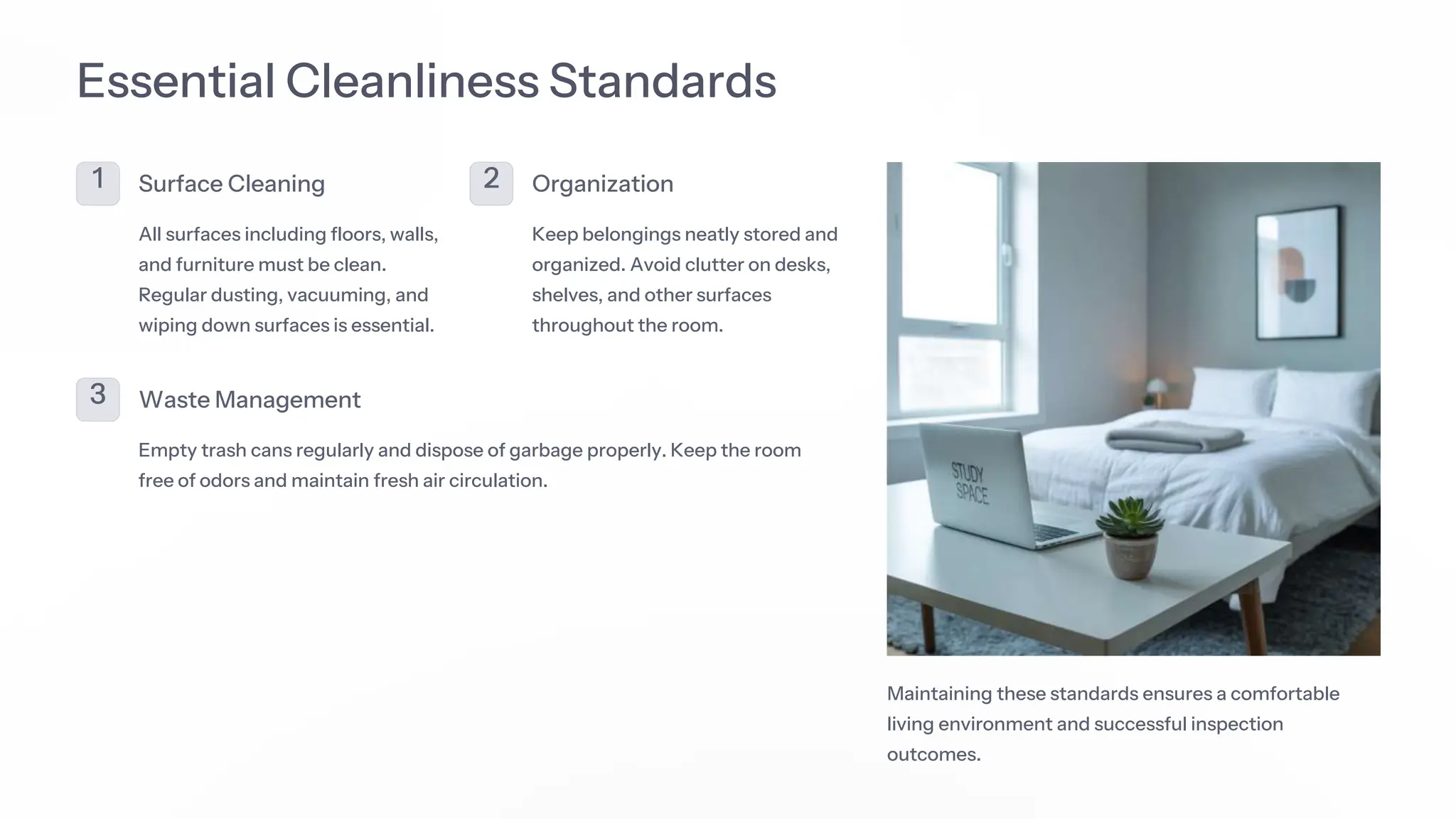 Essential Cleanliness Standards

1 Surface Cleaning

All surfaces including floors, walls, and furniture must be clean. Regular dusting, vacuuming, and wiping down surfaces is essential.

2 Organization

Keep belongings neatly stored and organized. Avoid clutter on desks, shelves, and other surfaces throughout the room.

3 Waste Management

Empty trash cans regularly and dispose of garbage properly. Keep the room free of odors and maintain fresh air circulation.

STUDY SPACE

Maintaining these standards ensures a comfortable living environment and successful inspection outcomes.